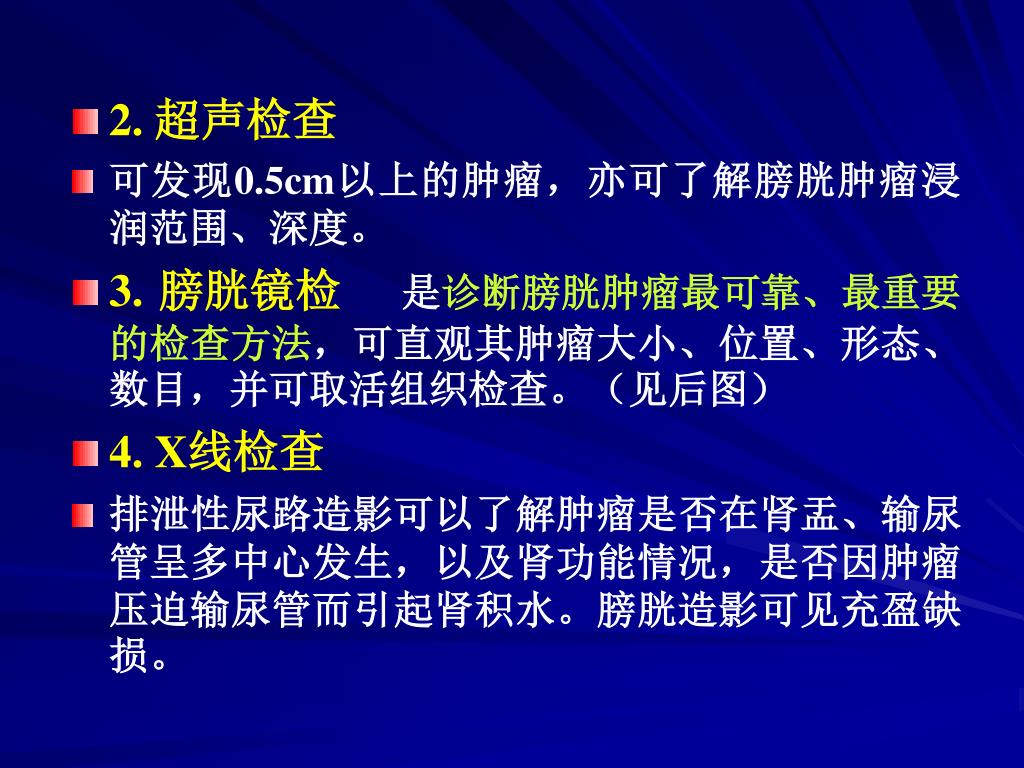 2. 超声检查

可发现0.5cm以上的肿瘤，亦可了解膀胱肿瘤浸润范围、深度。

3. 膀胱镜检　　是诊断膀胱肿瘤最可靠、最重要的检查方法，可直观其肿瘤大小、位置、形态、数目，并可取活组织检查。（见后图）

4. X线检查

排泄性尿路造影可以了解肿瘤是否在肾盂、输尿管呈多中心发生，以及肾功能情况，是否因肿瘤压迫输尿管而引起肾积水。膀胱造影可见充盈缺损。